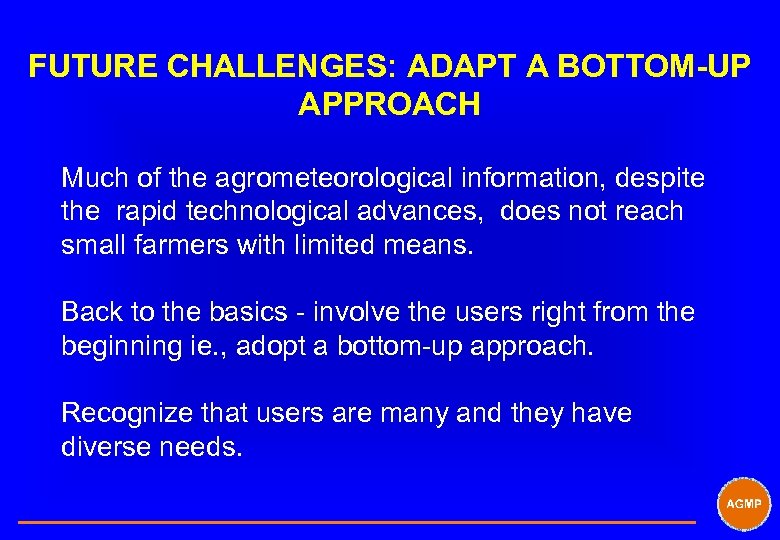 FUTURE CHALLENGES: ADAPT A BOTTOM-UP APPROACH

Much of the agrometeorological information, despite the rapid technological advances, does not reach small farmers with limited means.

Back to the basics - involve the users right from the beginning ie., adopt a bottom-up approach.

Recognize that users are many and they have diverse needs.

AGMP